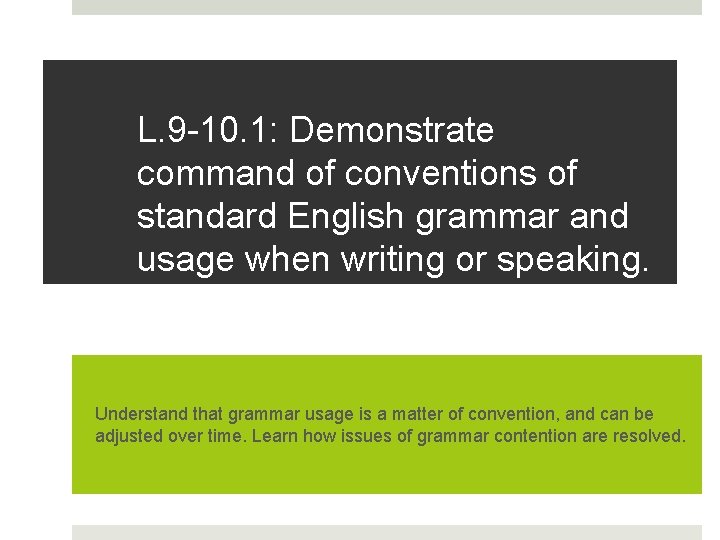 L.9-10.1: Demonstrate command of conventions of standard English grammar and usage when writing or speaking.

Understand that grammar usage is a matter of convention, and can be adjusted over time. Learn how issues of grammar contention are resolved.